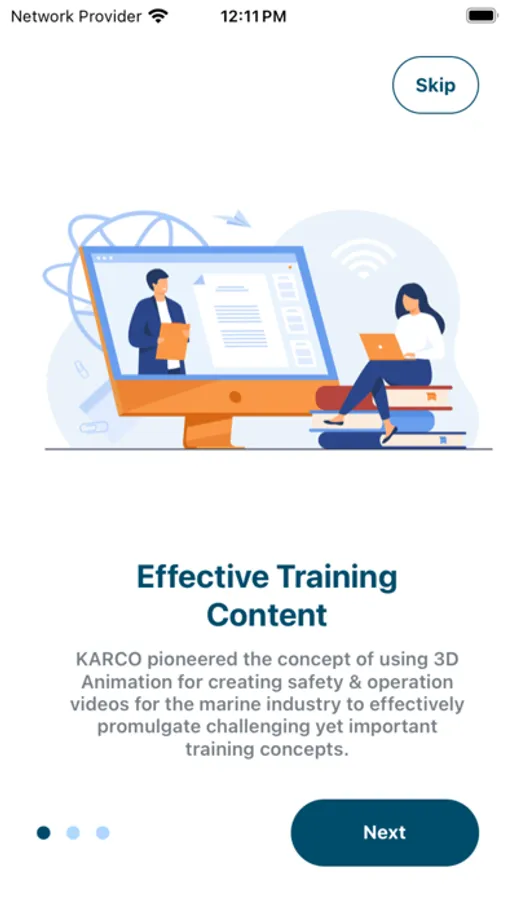 Network Provider 12:11 PM

Skip

Effective Training Content

KARCO pioneered the concept of using 3D Animation for creating safety & operation videos for the marine industry to effectively promulgate challenging yet important training concepts.

Next